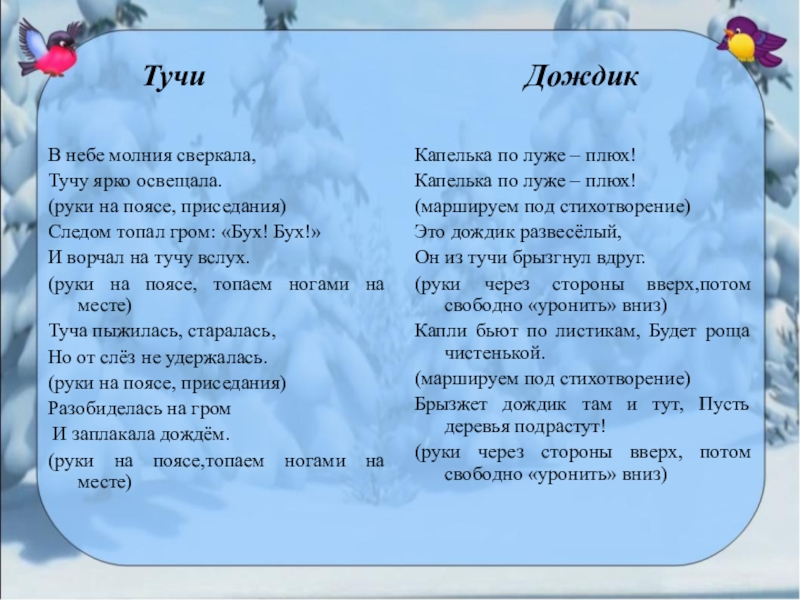 Тучи

В небе молния сверкала,
Тучу ярко освещала.
(руки на поясе, приседания)
Следом топал гром: «Бух! Бух!»
И ворчал на тучу вслух.
(руки на поясе, топаем ногами на месте)
Туча пыжилась, старалась,
Но от слёз не удержалась.
(руки на поясе, приседания)
Разобиделась на гром
И заплакала дождём.
(руки на поясе,топаем ногами на месте)

Дождик

Капелька по луже – плюх!
Капелька по луже – плюх!
(маршируем под стихотворение)
Это дождик развесёлый,
Он из тучи брызгнул вдруг.
(руки через стороны вверх,потом свободно «уронить» вниз)
Капли бьют по листикам, Будет роща чистенькой.
(маршируем под стихотворение)
Брызжет дождик там и тут, Пусть деревья подрастут!
(руки через стороны вверх, потом свободно «уронить» вниз)